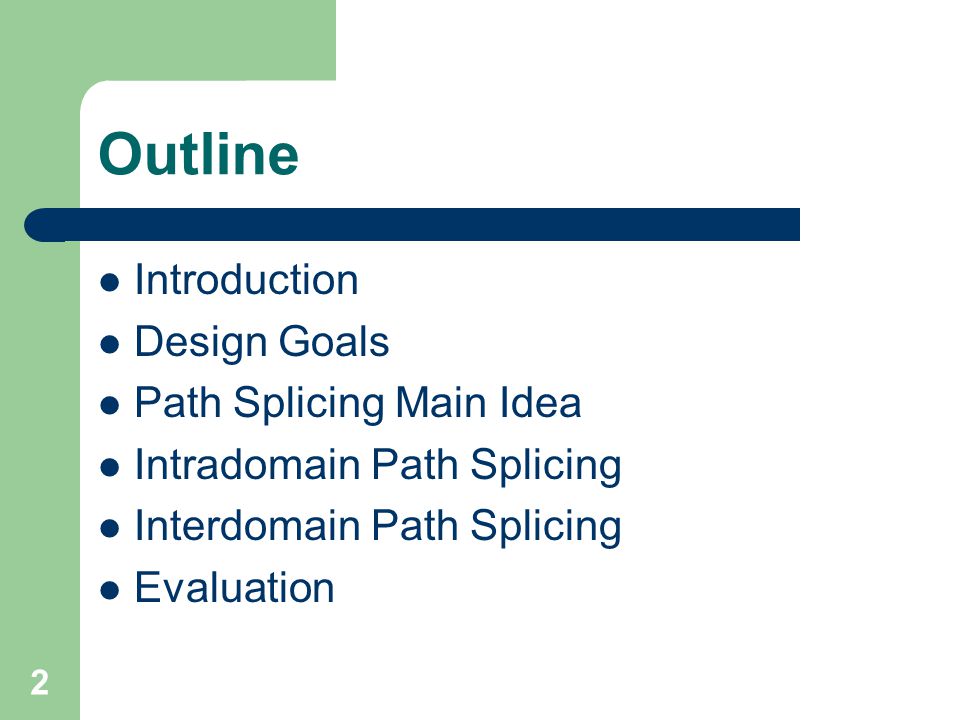 Outline

- Introduction
- Design Goals
- Path Splicing Main Idea
- Intradomain Path Splicing
- Interdomain Path Splicing
- Evaluation

2